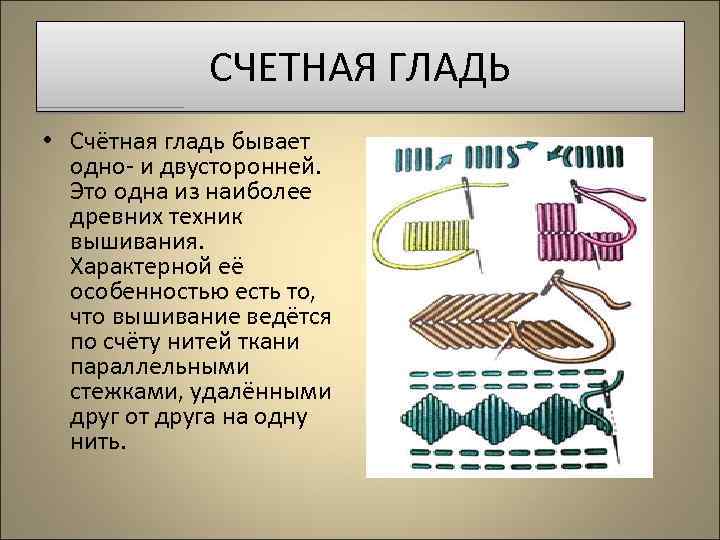 СЧЕТНАЯ ГЛАДЬ

• Счётная гладь бывает одно- и двусторонней. Это одна из наиболее древних техник вышивания. Характерной её особенностью есть то, что вышивание ведётся по счёту нитей ткани параллельными стежками, удалёнными друг от друга на одну нить.